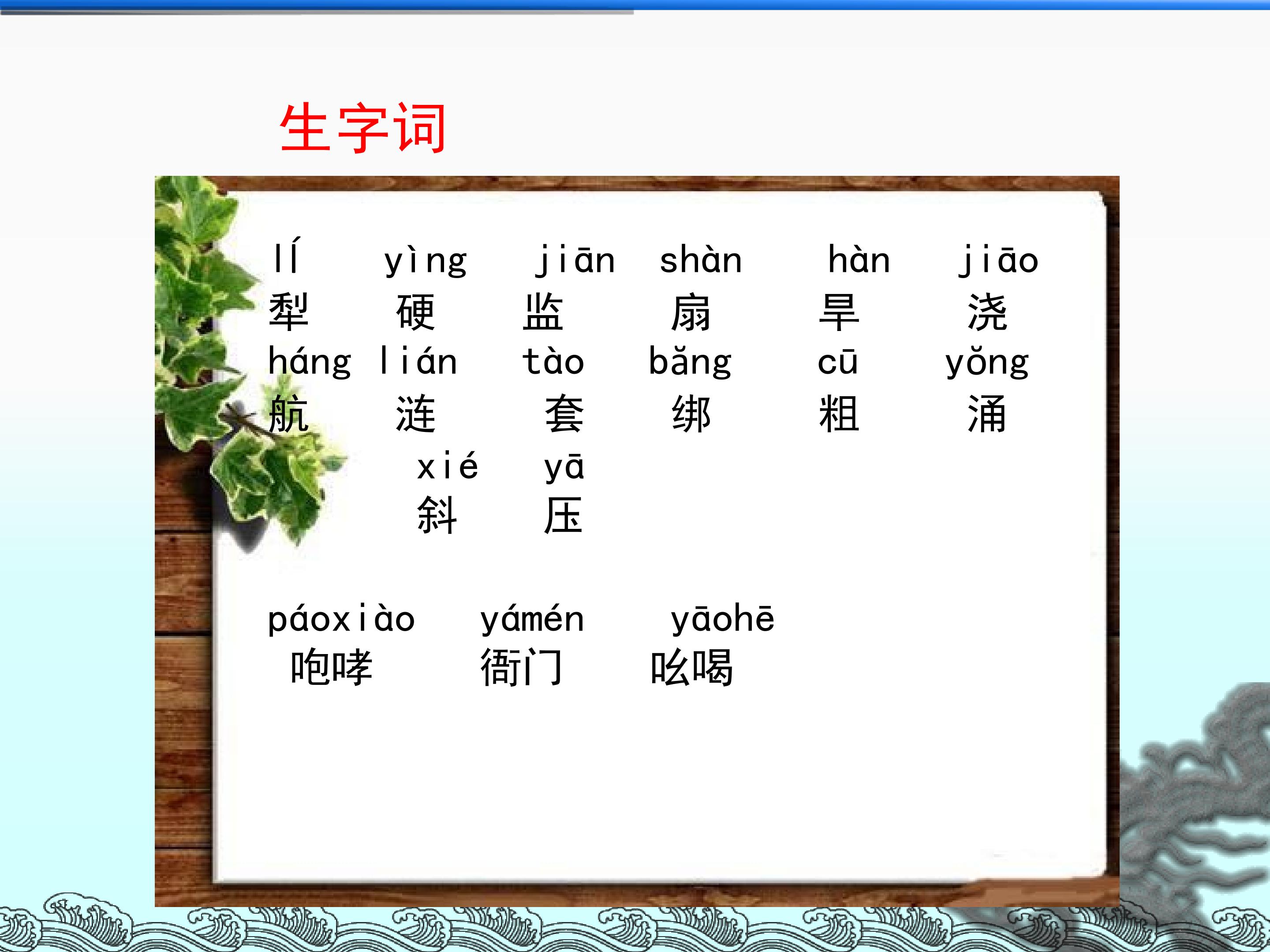 生字词

lí yìng jiān shàn hàn jiāo
犁 硬 监 扇 旱 浇
háng lián tào bǎng cū yǒng
航 涟 套 绑 粗 涌
xié yā
斜 压

páoxiào yámén yāohē
咆哮 衙门 吆喝